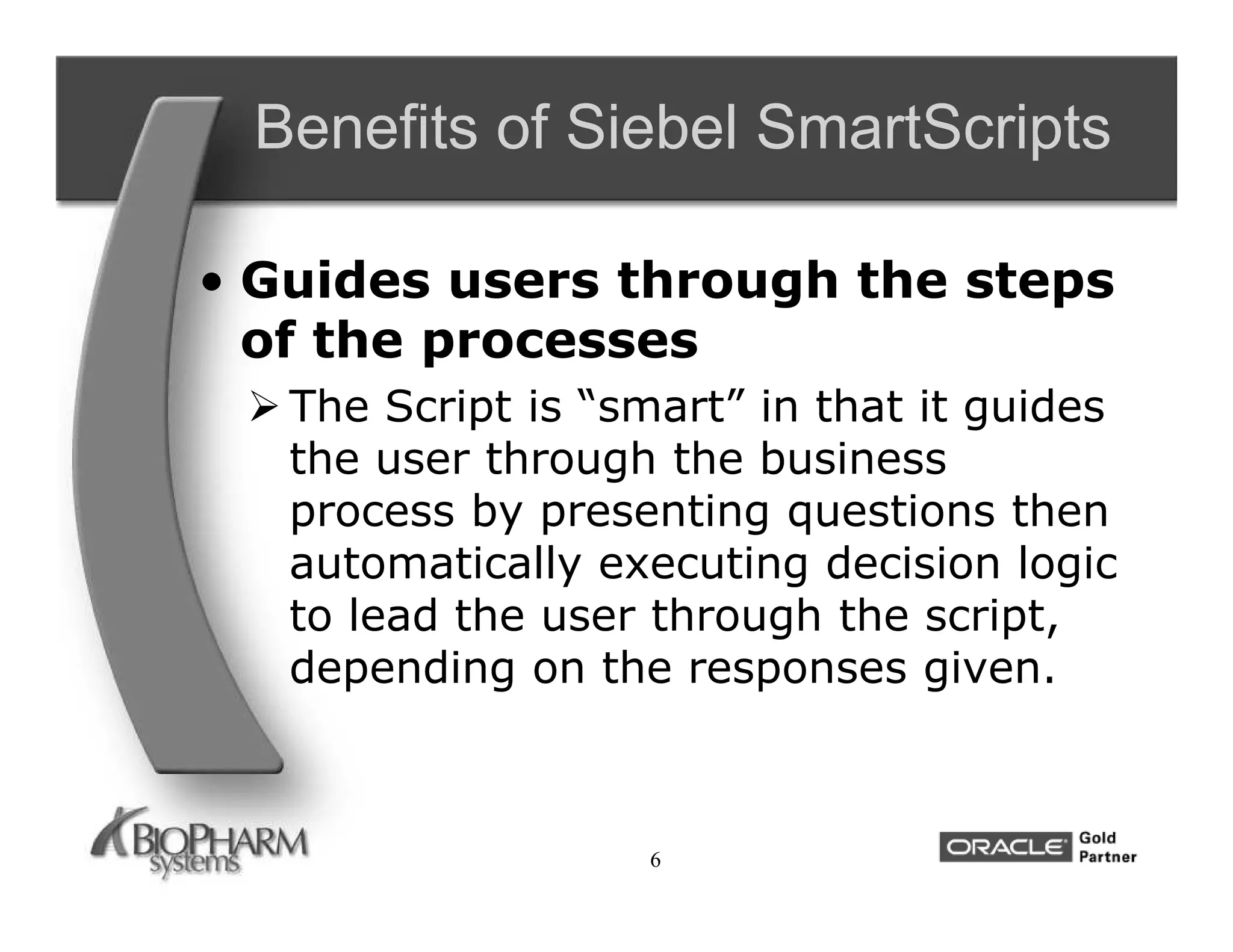 Benefits of Siebel SmartScripts

• Guides users through the steps of the processes

➢ The Script is “smart” in that it guides the user through the business process by presenting questions then automatically executing decision logic to lead the user through the script, depending on the responses given.

BIOPHARM systems

6

ORACLE Gold Partner